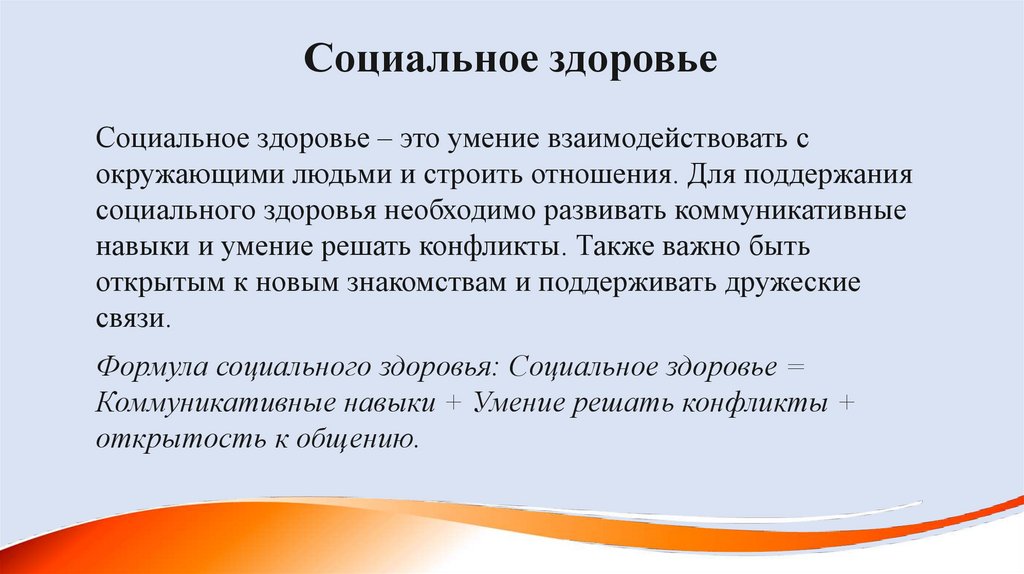 Социальное здоровье

Социальное здоровье – это умение взаимодействовать с окружающими людьми и строить отношения. Для поддержания социального здоровья необходимо развивать коммуникативные навыки и умение решать конфликты. Также важно быть открытым к новым знакомствам и поддерживать дружеские связи.

Формула социального здоровья: Социальное здоровье = Коммуникативные навыки + Умение решать конфликты + открытость к общению.